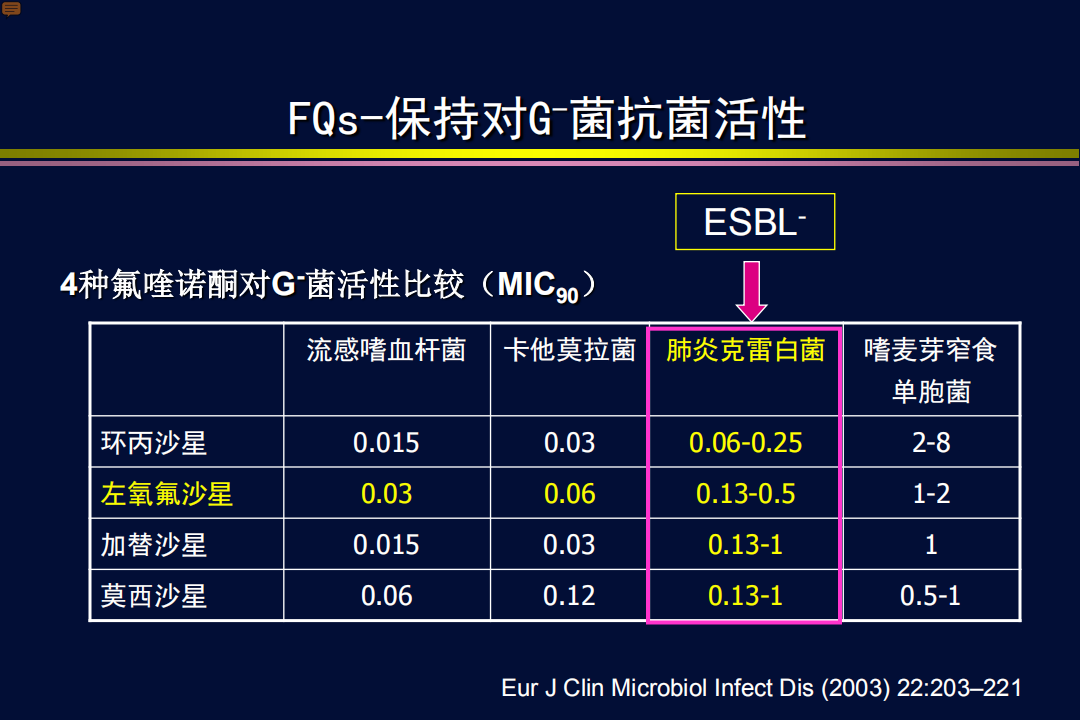 FQs-保持对$G^-$菌抗菌活性

$ESBL^-$

4种氟喹诺酮对$G^-$菌活性比较（$MIC_{90}$）

| | 流感嗜血杆菌 | 卡他莫拉菌 | 肺炎克雷白菌 | 嗜麦芽窄食单胞菌 |
|---|---|---|---|---|
| 环丙沙星 | 0.015 | 0.03 | 0.06-0.25 | 2-8 |
| 左氧氟沙星 | 0.03 | 0.06 | 0.13-0.5 | 1-2 |
| 加替沙星 | 0.015 | 0.03 | 0.13-1 | 1 |
| 莫西沙星 | 0.06 | 0.12 | 0.13-1 | 0.5-1 |

Eur J Clin Microbiol Infect Dis (2003) 22:203–221